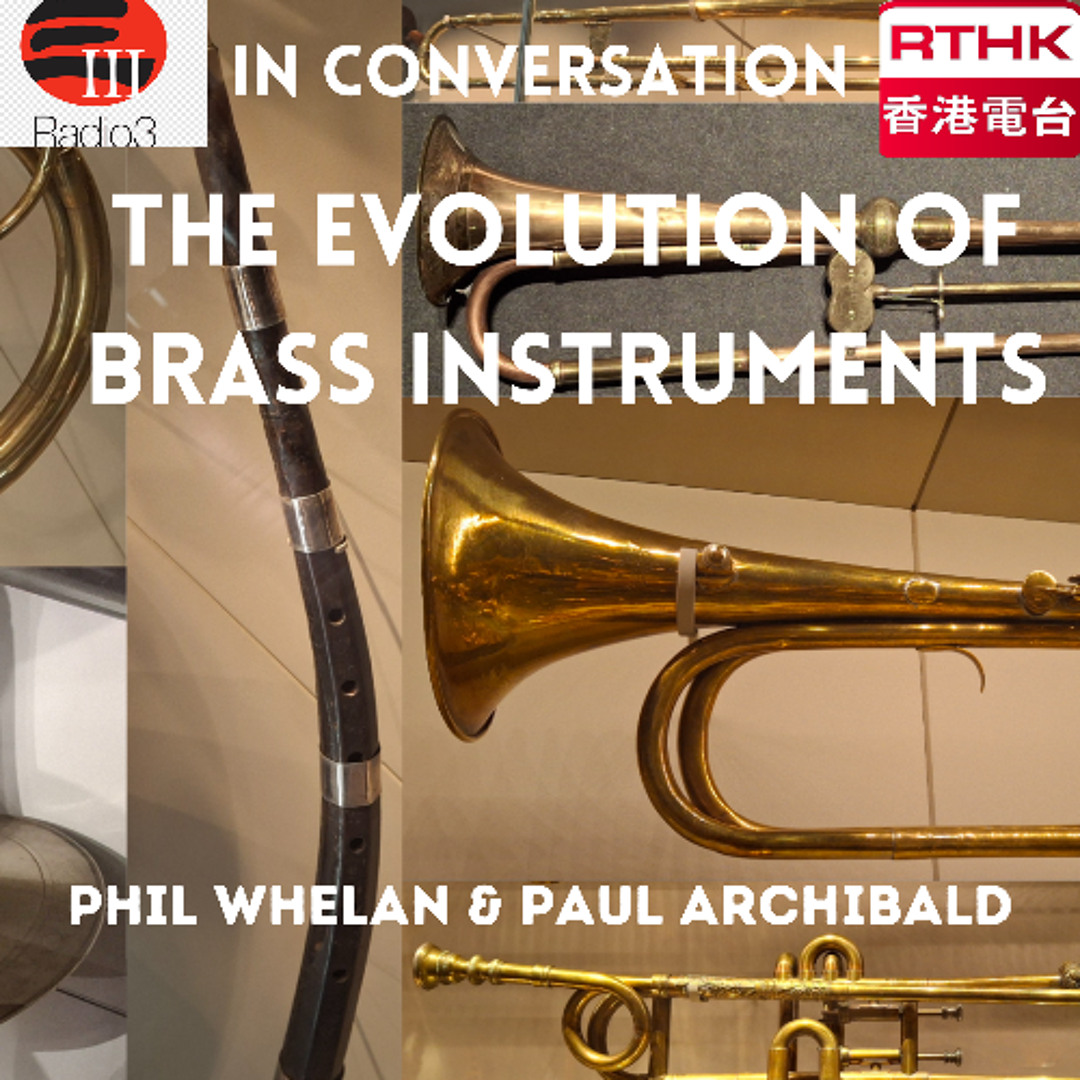 III
Radio3

IN CONVERSATION

RTHK
香港電台

THE EVOLUTION OF BRASS INSTRUMENTS

PHIL WHELAN & PAUL ARCHIBALD